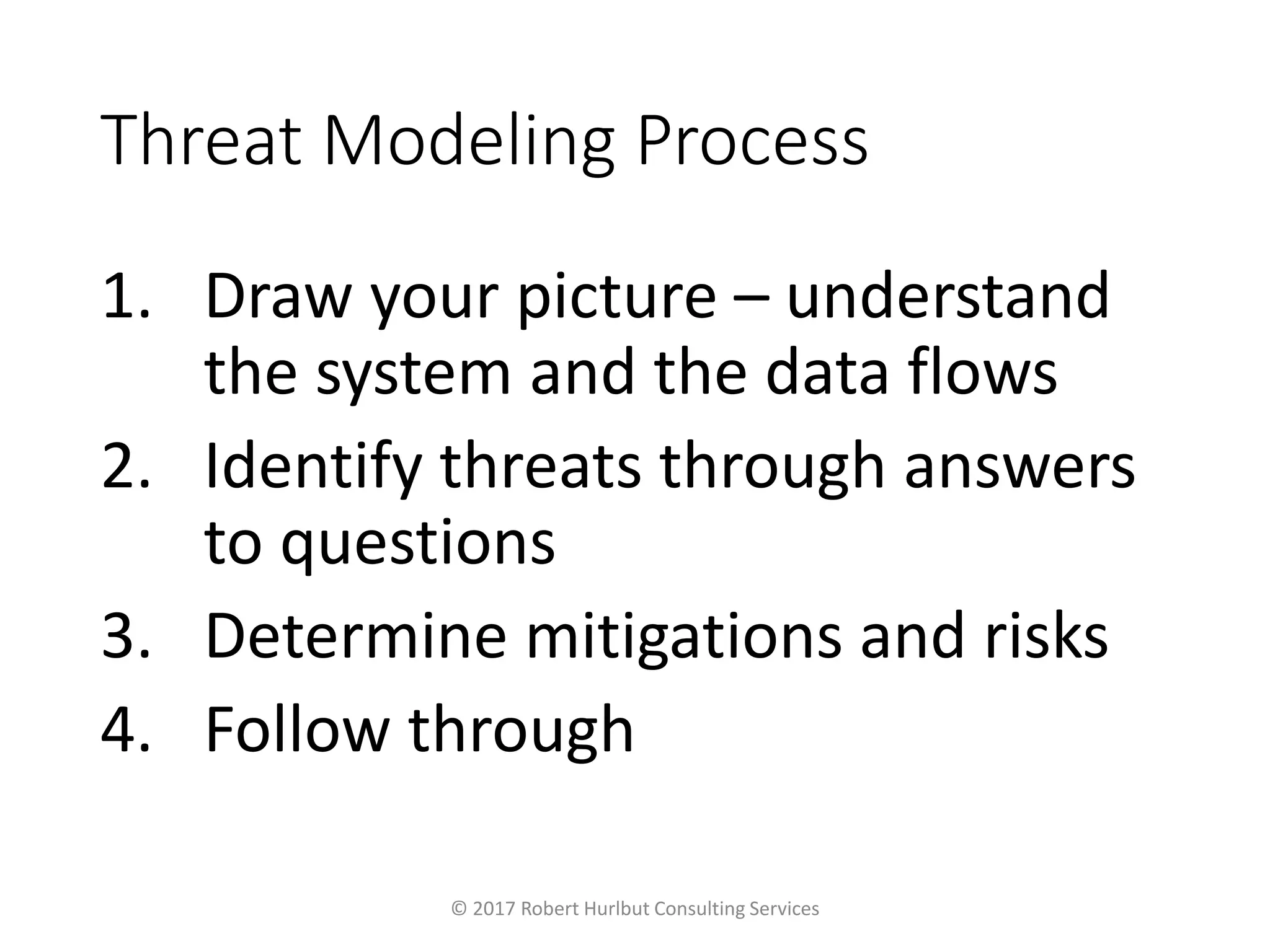 Threat Modeling Process

1. Draw your picture – understand the system and the data flows
2. Identify threats through answers to questions
3. Determine mitigations and risks
4. Follow through

© 2017 Robert Hurlbut Consulting Services